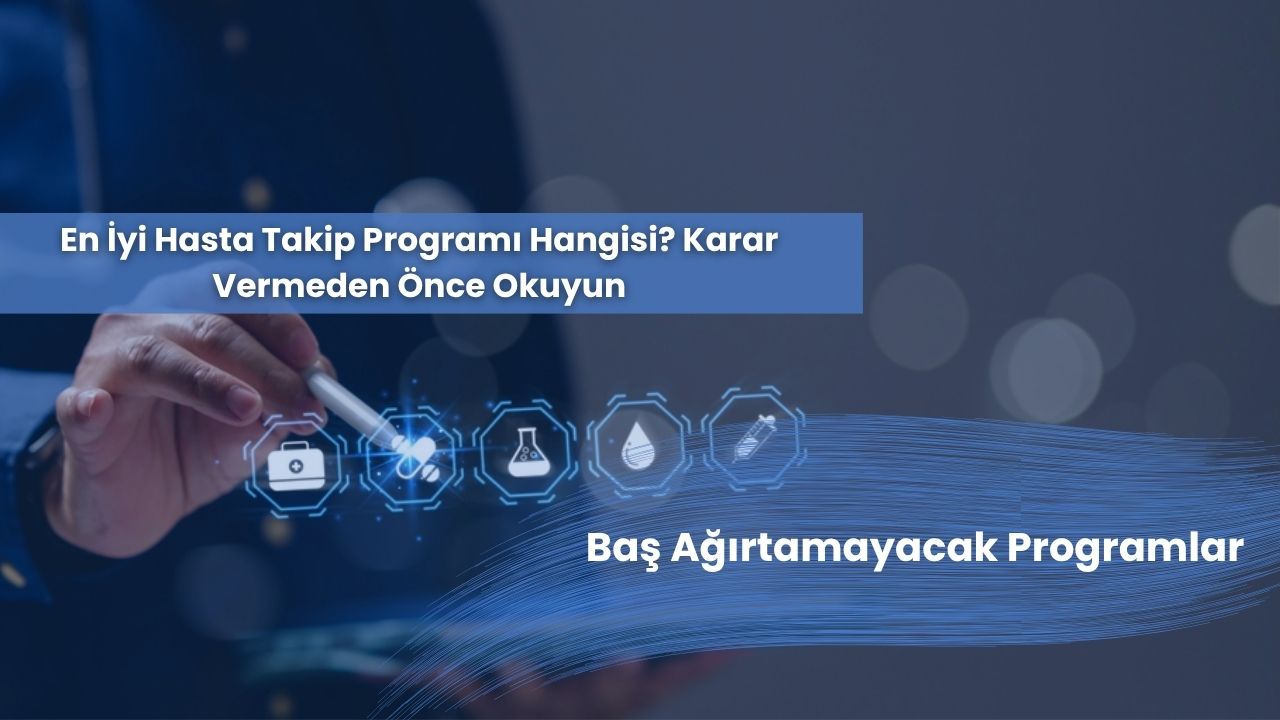 En İyi Hasta Takip Programı Hangisi? Karar Vermeden Önce Okuyun

Baş Ağırtamayacak Programlar